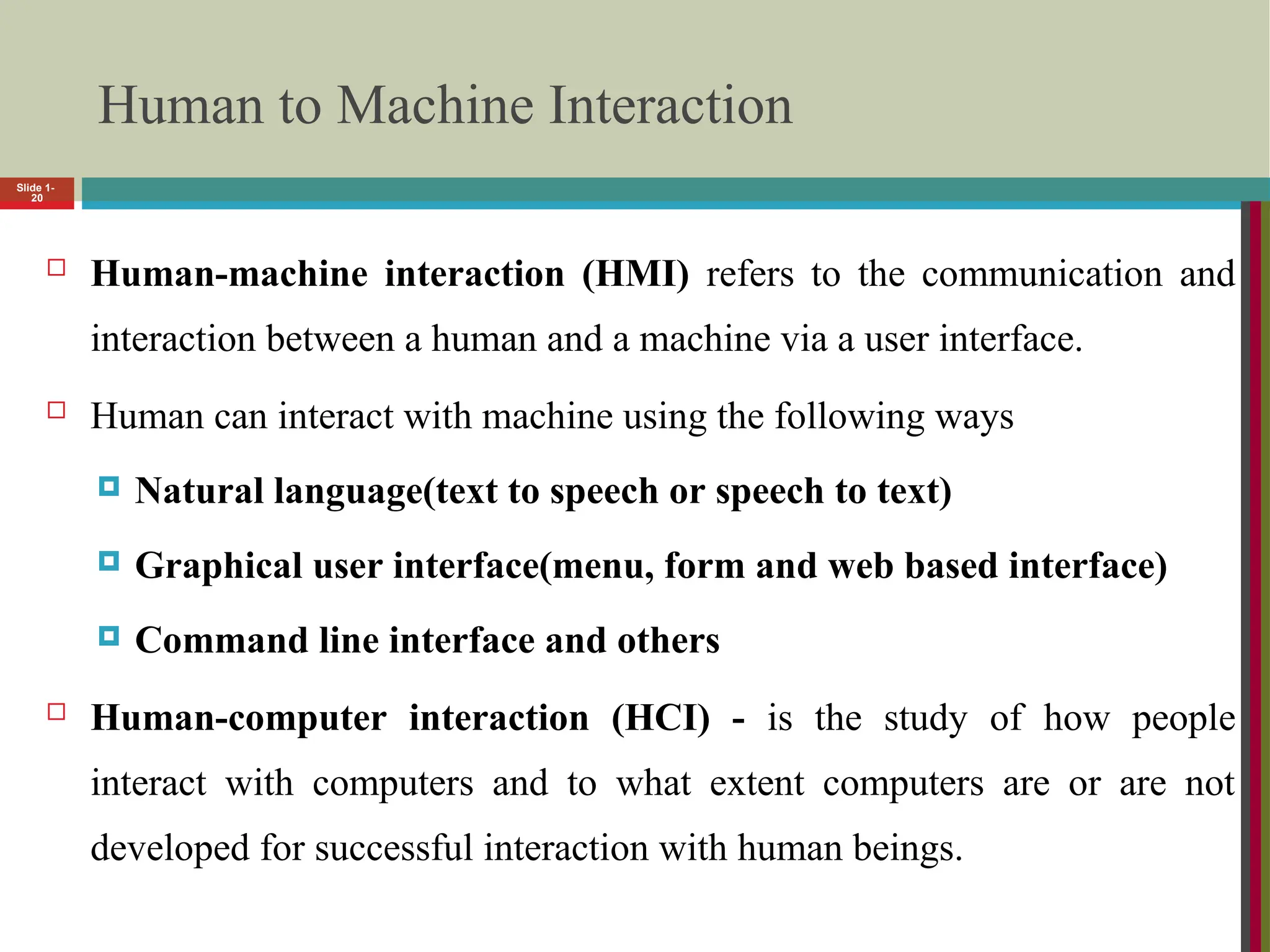 Human to Machine Interaction

Slide 1-20

Human-machine interaction (HMI) refers to the communication and interaction between a human and a machine via a user interface.

Human can interact with machine using the following ways

Natural language(text to speech or speech to text)

Graphical user interface(menu, form and web based interface)

Command line interface and others

Human-computer interaction (HCI) - is the study of how people interact with computers and to what extent computers are or are not developed for successful interaction with human beings.